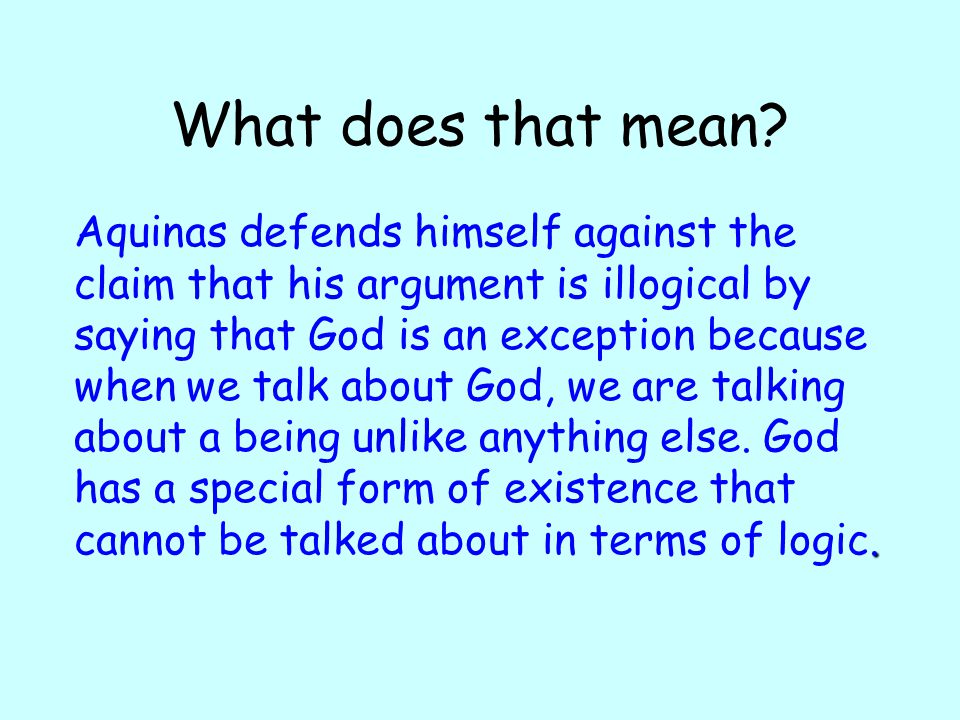 What does that mean?

Aquinas defends himself against the claim that his argument is illogical by saying that God is an exception because when we talk about God, we are talking about a being unlike anything else. God has a special form of existence that cannot be talked about in terms of logic.